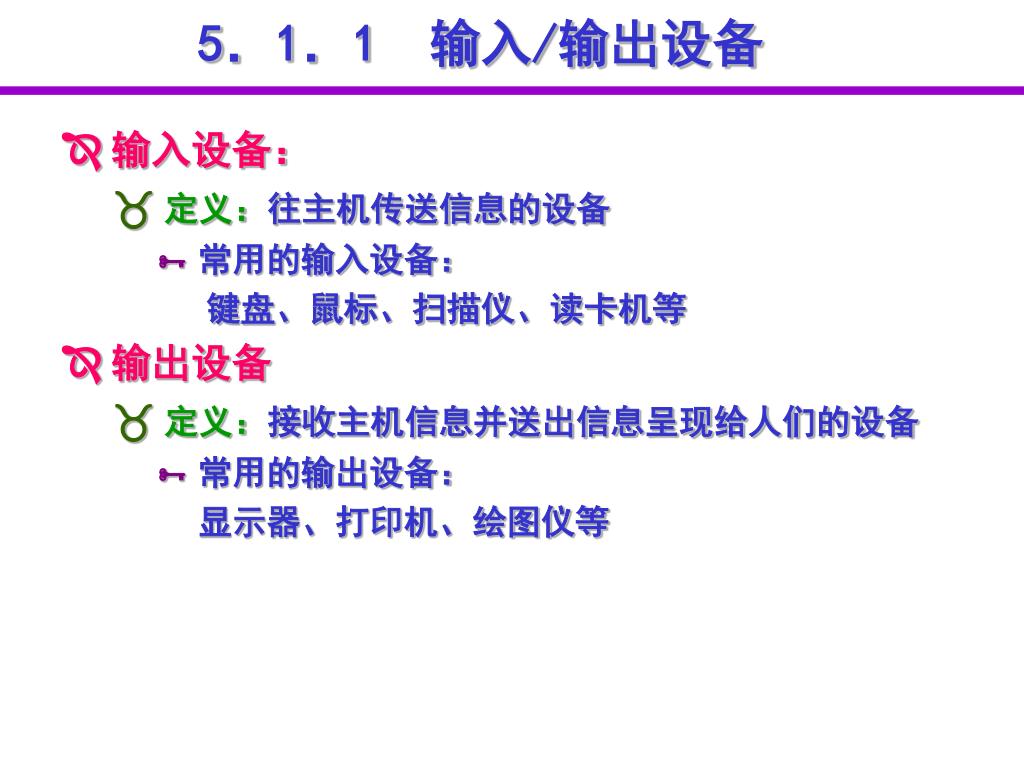 5．1．1　输入/输出设备

输入设备：

定义：往主机传送信息的设备

常用的输入设备：

键盘、鼠标、扫描仪、读卡机等

输出设备

定义：接收主机信息并送出信息呈现给人们的设备

常用的输出设备：

显示器、打印机、绘图仪等